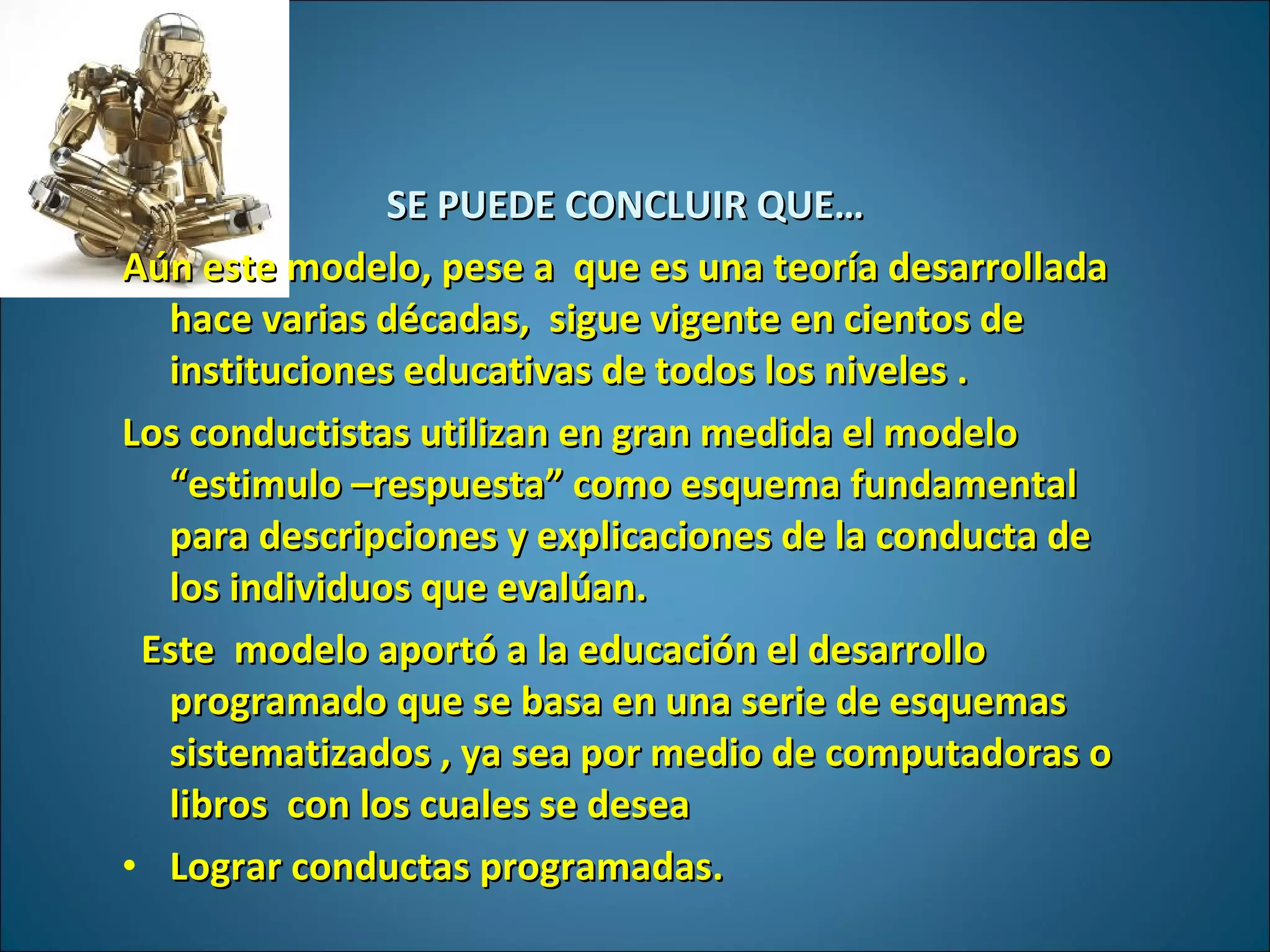 SE PUEDE CONCLUIR QUE…

Aún este modelo, pese a que es una teoría desarrollada hace varias décadas, sigue vigente en cientos de instituciones educativas de todos los niveles .

Los conductistas utilizan en gran medida el modelo “estimulo –respuesta” como esquema fundamental para descripciones y explicaciones de la conducta de los individuos que evalúan.

Este modelo aportó a la educación el desarrollo programado que se basa en una serie de esquemas sistematizados , ya sea por medio de computadoras o libros con los cuales se desea

• Lograr conductas programadas.